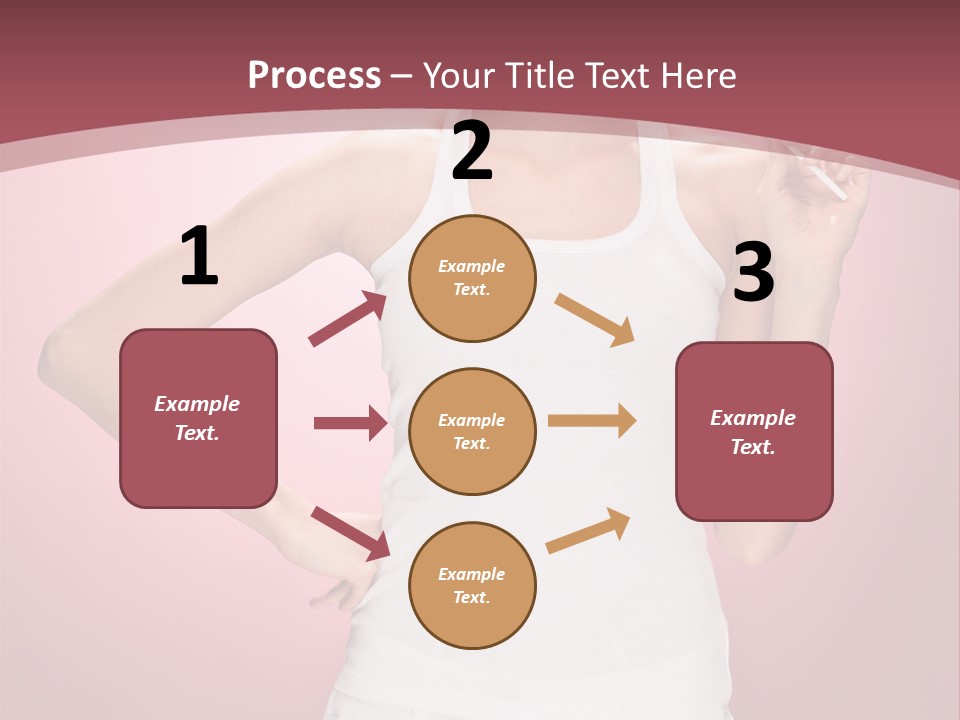 Process – Your Title Text Here

1

Example Text.

2

Example Text.

Example Text.

Example Text.

3

Example Text.